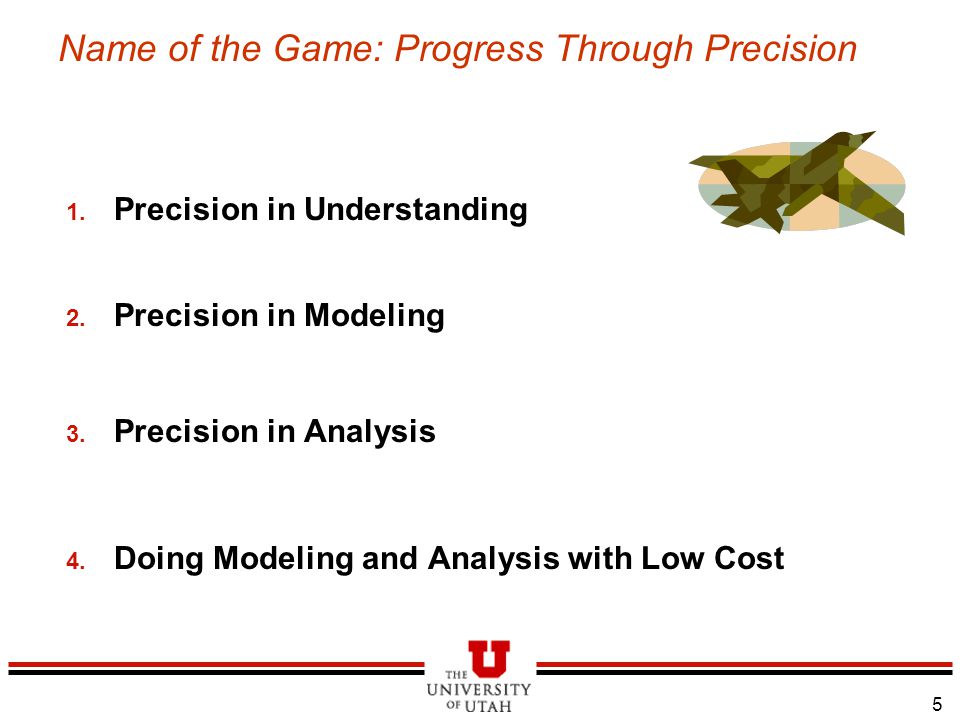 Name of the Game: Progress Through Precision

1. Precision in Understanding

2. Precision in Modeling

3. Precision in Analysis

4. Doing Modeling and Analysis with Low Cost

THE UNIVERSITY OF UTAH

5